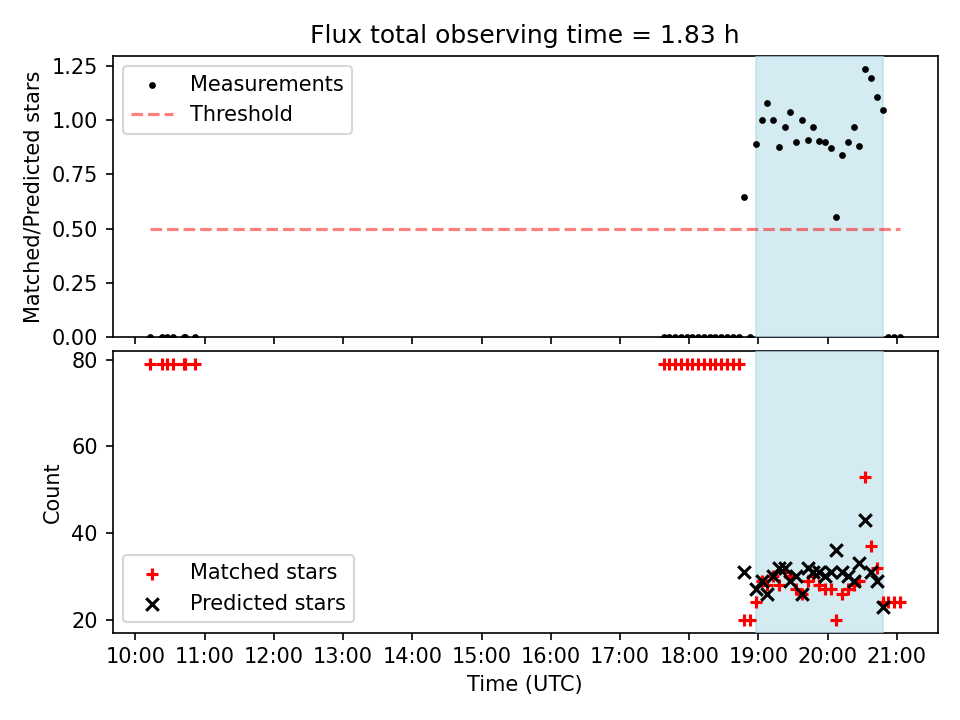 Flux total observing time = 1.83 h

Matched/Predicted stars

1.25
1.00
0.75
0.50
0.25
0.00

Measurements
Threshold

Count

80
60
40
20

Matched stars
Predicted stars

10:00 11:00 12:00 13:00 14:00 15:00 16:00 17:00 18:00 19:00 20:00 21:00

Time (UTC)